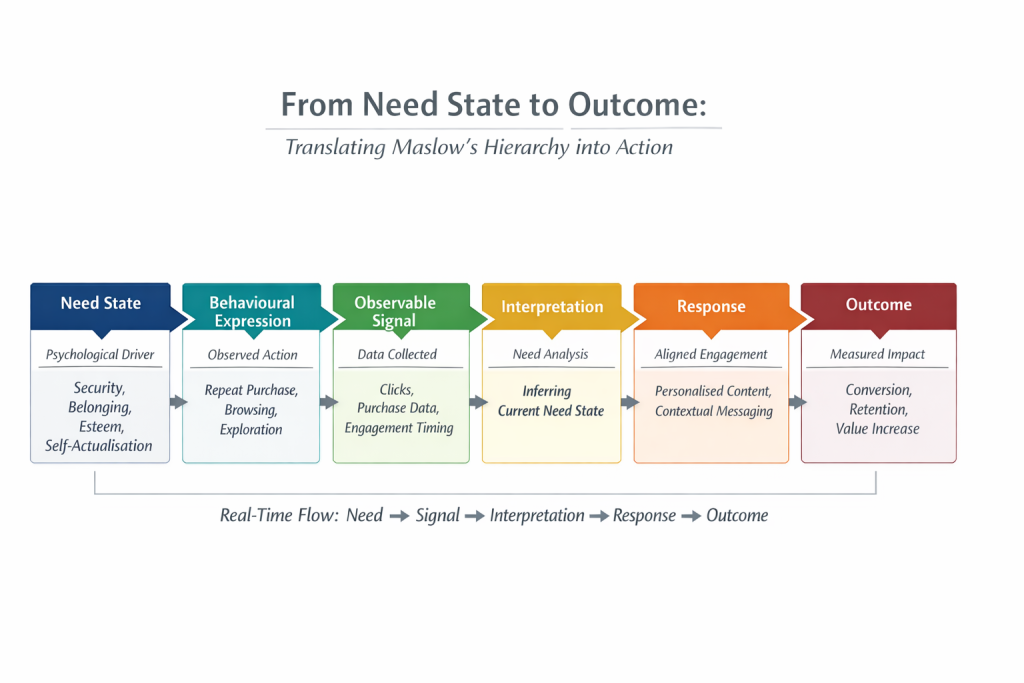 From Need State to Outcome:

Translating Maslow's Hierarchy into Action

Need State

Psychological Driver

Security, Belonging, Esteem, Self-Actualisation

Behavioural Expression

Observed Action

Repeat Purchase, Browsing, Exploration

Observable Signal

Data Collected

Clicks, Purchase Data, Engagement Timing

Interpretation

Need Analysis

Inferring Current Need State

Response

Aligned Engagement

Personalised Content, Contextual Messaging

Outcome

Measured Impact

Conversion, Retention, Value Increase

Real-Time Flow: Need → Signal → Interpretation → Response → Outcome